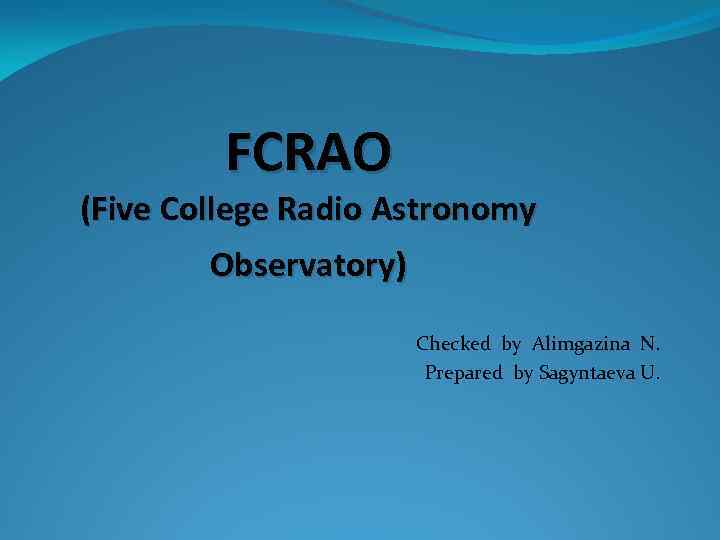 FCRAO
(Five College Radio Astronomy Observatory)

Checked by Alimgazina N.
Prepared by Sagyntaeva U.